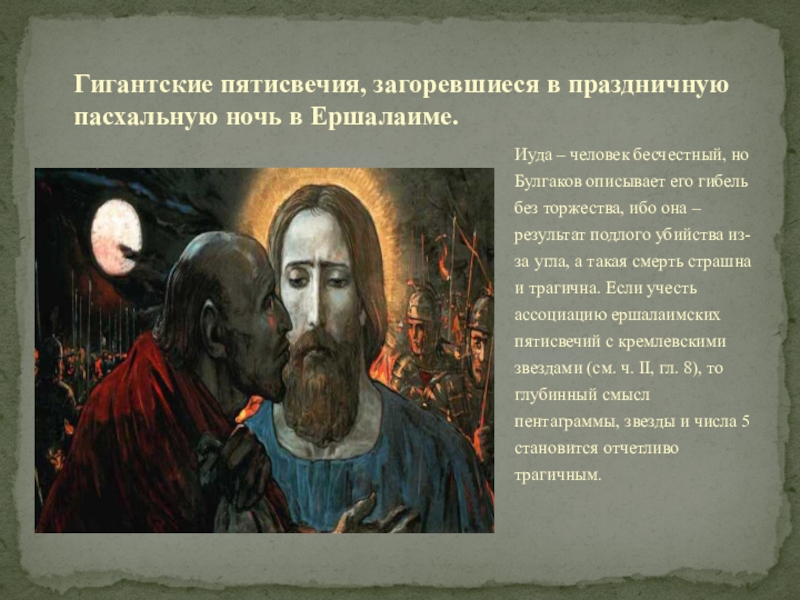 Гигантские пятисвечия, загоревшиеся в праздничную пасхальную ночь в Ершалаиме.

Иуда – человек бесчестный, но Булгаков описывает его гибель без торжества, ибо она – результат подлого убийства из-за угла, а такая смерть страшна и трагична. Если учесть ассоциацию ершалаимских пятисвечий с кремлевскими звездами (см. ч. II, гл. 8), то глубинный смысл пентаграммы, звезды и числа 5 становится отчетливо трагичным.